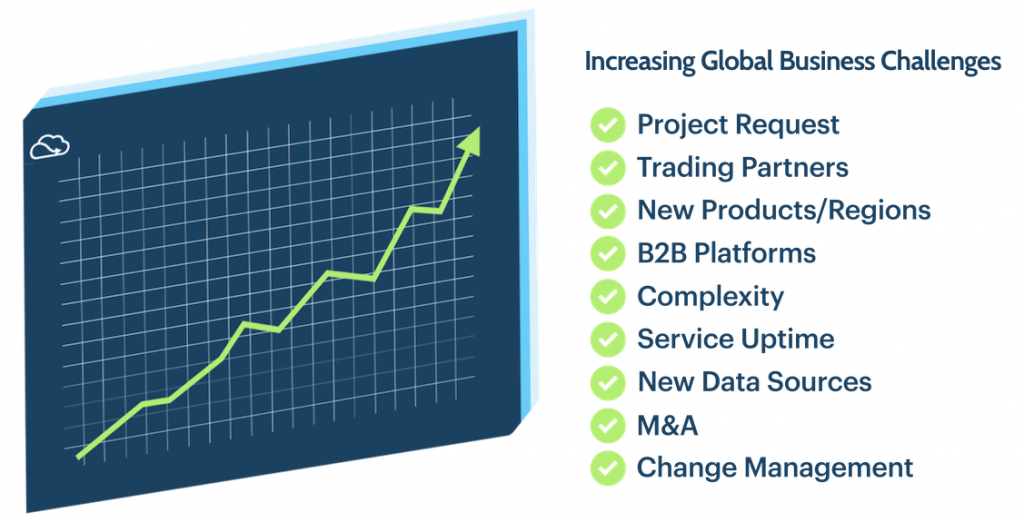 Increasing Global Business Challenges

Project Request
Trading Partners
New Products/Regions
B2B Platforms
Complexity
Service Uptime
New Data Sources
M&A
Change Management